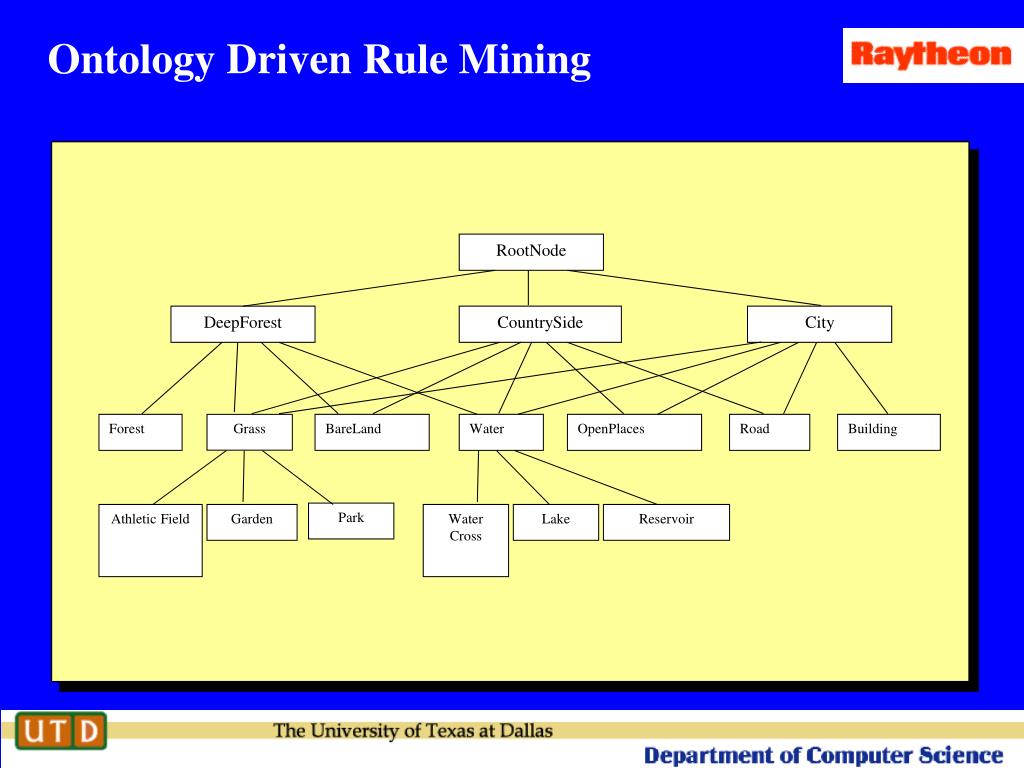 Ontology Driven Rule Mining

Raytheon

RootNode

DeepForest

CountrySide

City

Forest

Grass

BareLand

Water

OpenPlaces

Road

Building

Athletic Field

Garden

Park

Water Cross

Lake

Reservoir

UTD

The University of Texas at Dallas

Department of Computer Science